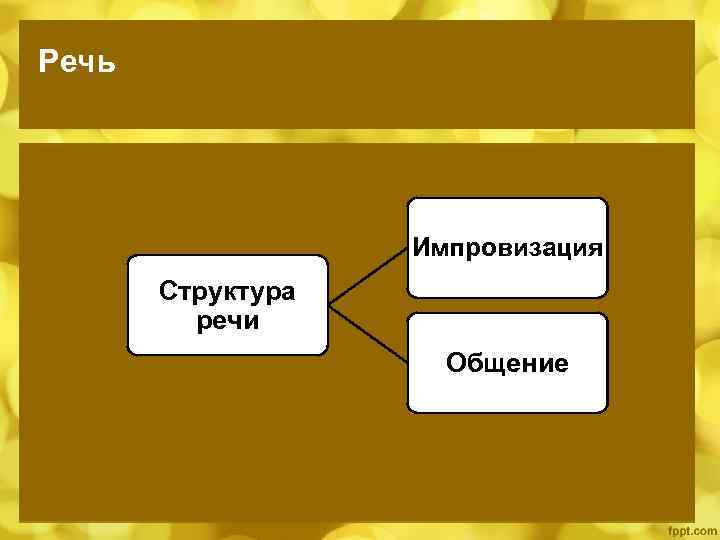 Речь

Структура речи

Импровизация

Общение

fppt.com